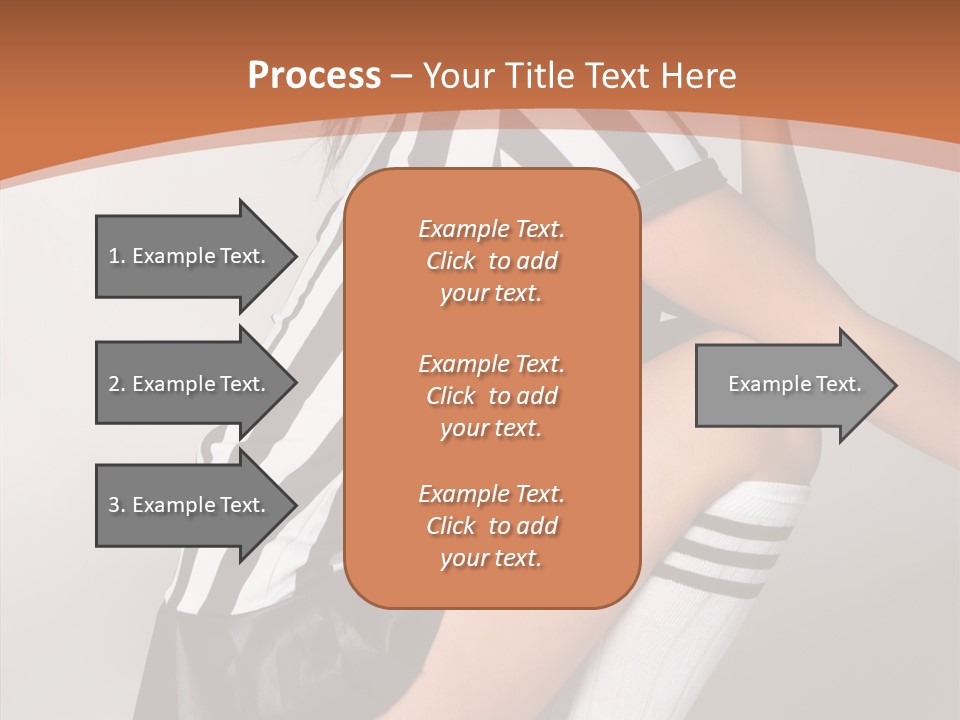 Process – Your Title Text Here

1. Example Text.

2. Example Text.

3. Example Text.

Example Text. Click to add your text.

Example Text. Click to add your text.

Example Text. Click to add your text.

Example Text.